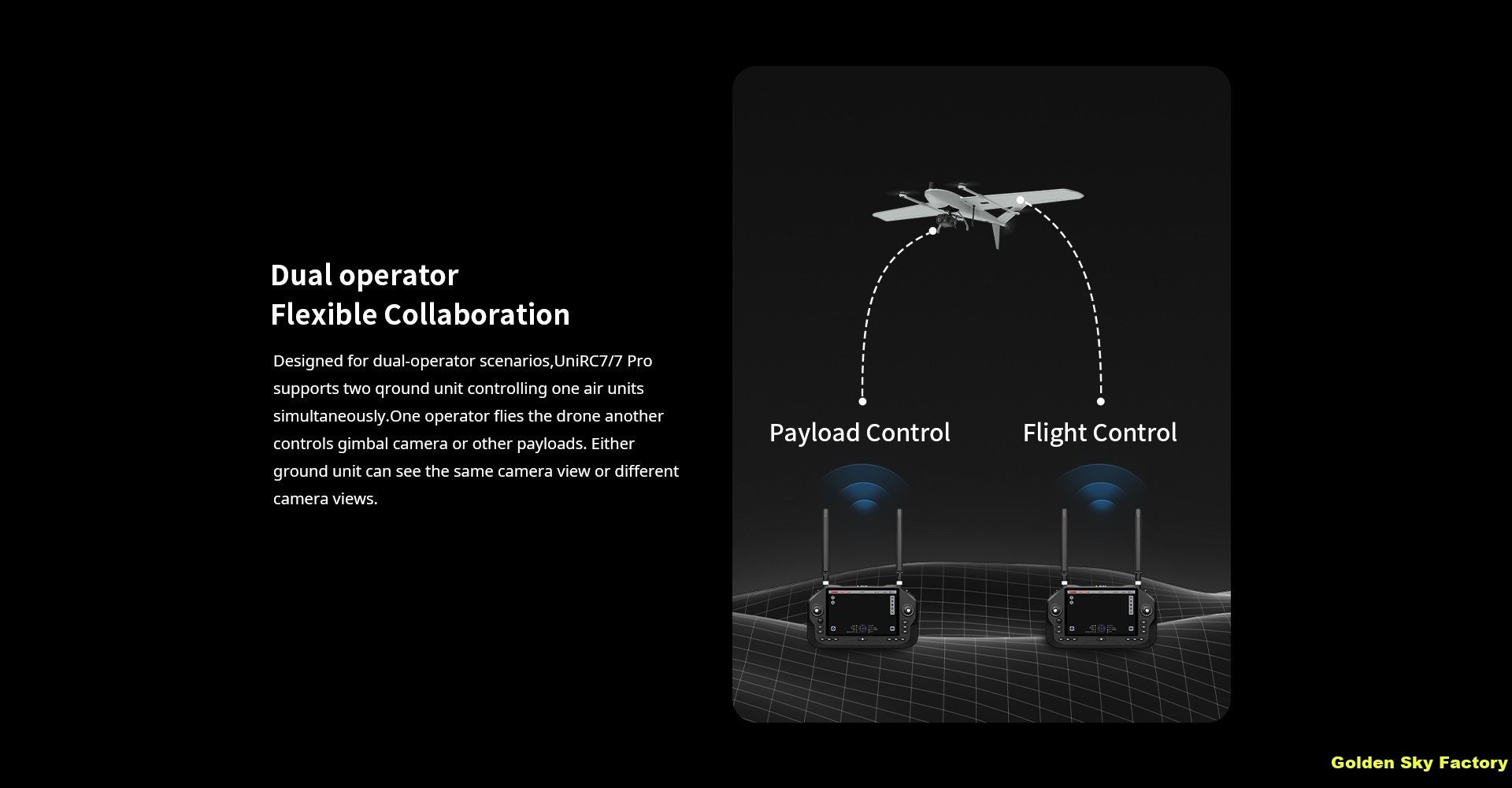 Dual operator
Flexible Collaboration

Designed for dual-operator scenarios,UniRC7/7 Pro supports two qround unit controlling one air units simultaneously.One operator flies the drone another controls gimbal camera or other payloads. Either ground unit can see the same camera view or different camera views.

Payload Control

Flight Control

Golden Sky Factory